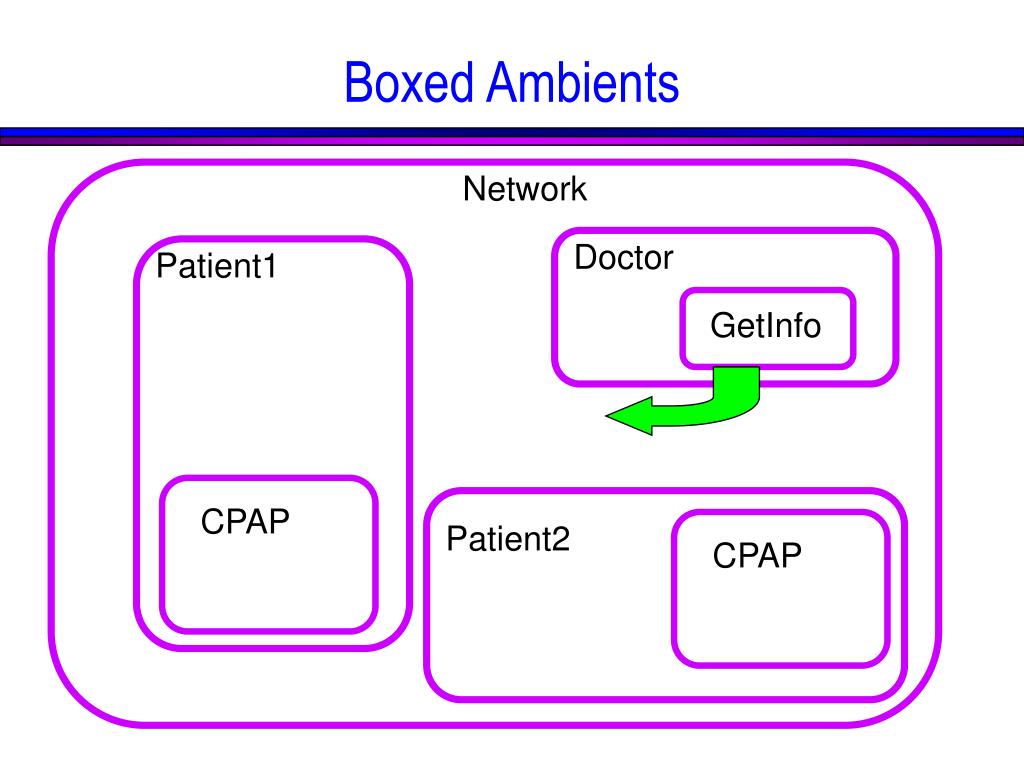 Boxed Ambients

Network

Patient1

Doctor

GetInfo

CPAP

Patient2

CPAP